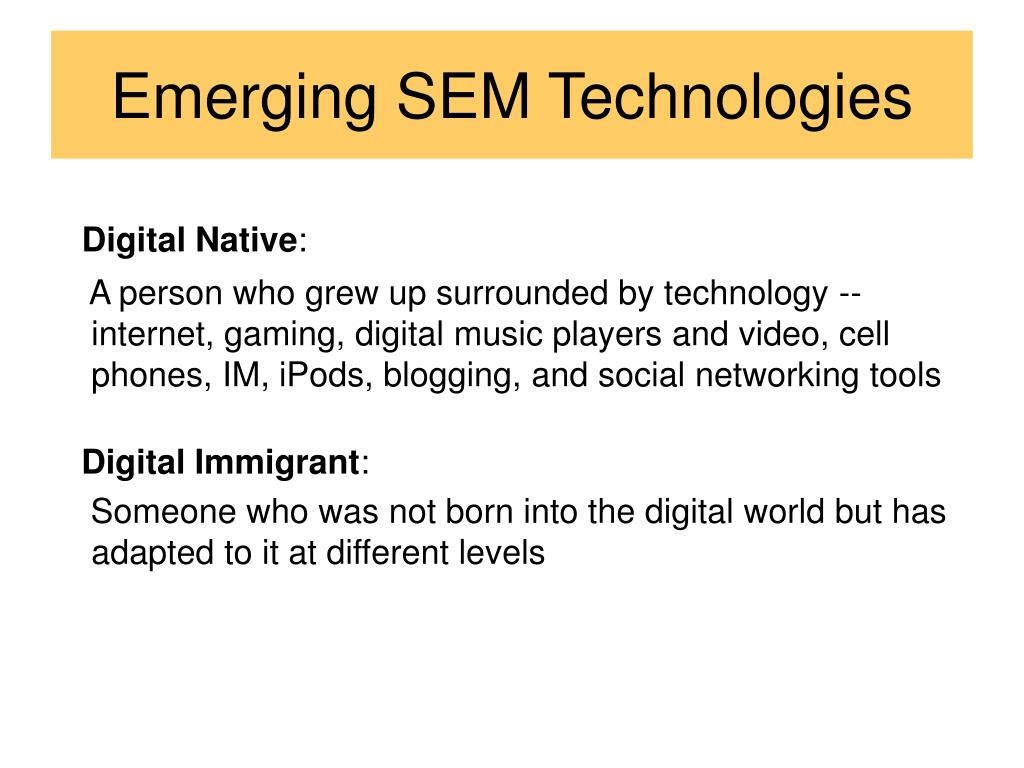 Emerging SEM Technologies

Digital Native:

A person who grew up surrounded by technology -- internet, gaming, digital music players and video, cell phones, IM, iPods, blogging, and social networking tools

Digital Immigrant:

Someone who was not born into the digital world but has adapted to it at different levels